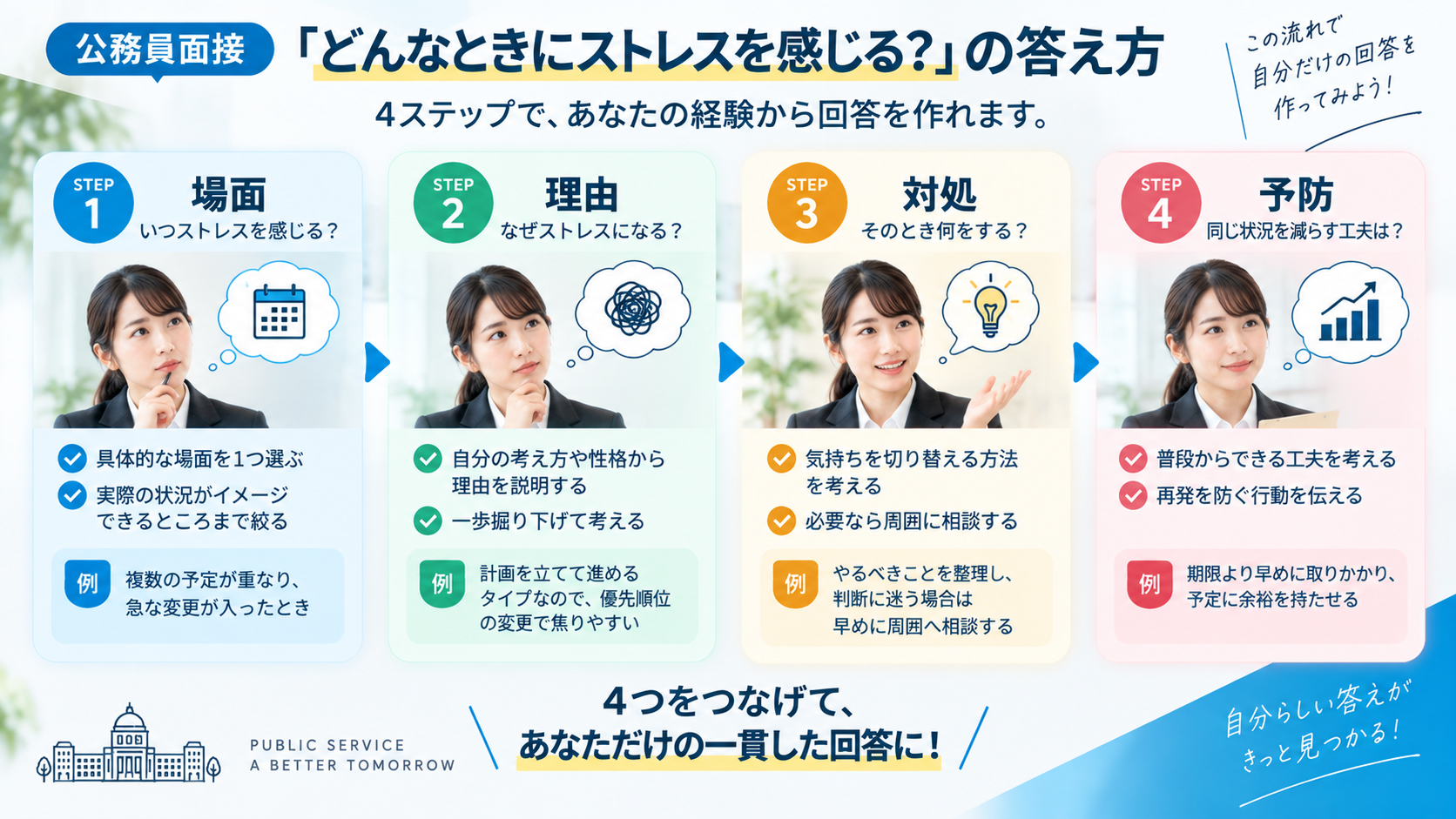 公務員面接 「どんなときにストレスを感じる?」の答え方

4ステップで、あなたの経験から回答を作れます。

この流れで
自分だけの回答を
作ってみよう!

STEP 1
場面
いつストレスを感じる?

具体的な場面を1つ選ぶ
実際の状況がイメージできるところまで絞る

例 複数の予定が重なり、急な変更が入ったとき

STEP 2
理由
なぜストレスになる?

自分の考え方や性格から理由を説明する
一歩掘り下げて考える

例 計画を立てて進めるタイプなので、優先順位の変更で焦りやすい

STEP 3
対処
そのとき何をする?

気持ちを切り替える方法を考える
必要なら周囲に相談する

例 やるべきことを整理し、判断に迷う場合は早めに周囲へ相談する

STEP 4
予防
同じ状況を減らす工夫は?

普段からできる工夫を考える
再発を防ぐ行動を伝える

例 期限より早めに取りかかり、予定に余裕を持たせる

PUBLIC SERVICE
A BETTER TOMORROW

4つをつなげて、
あなただけの一貫した回答に!

自分らしい答えが
きっと見つかる!